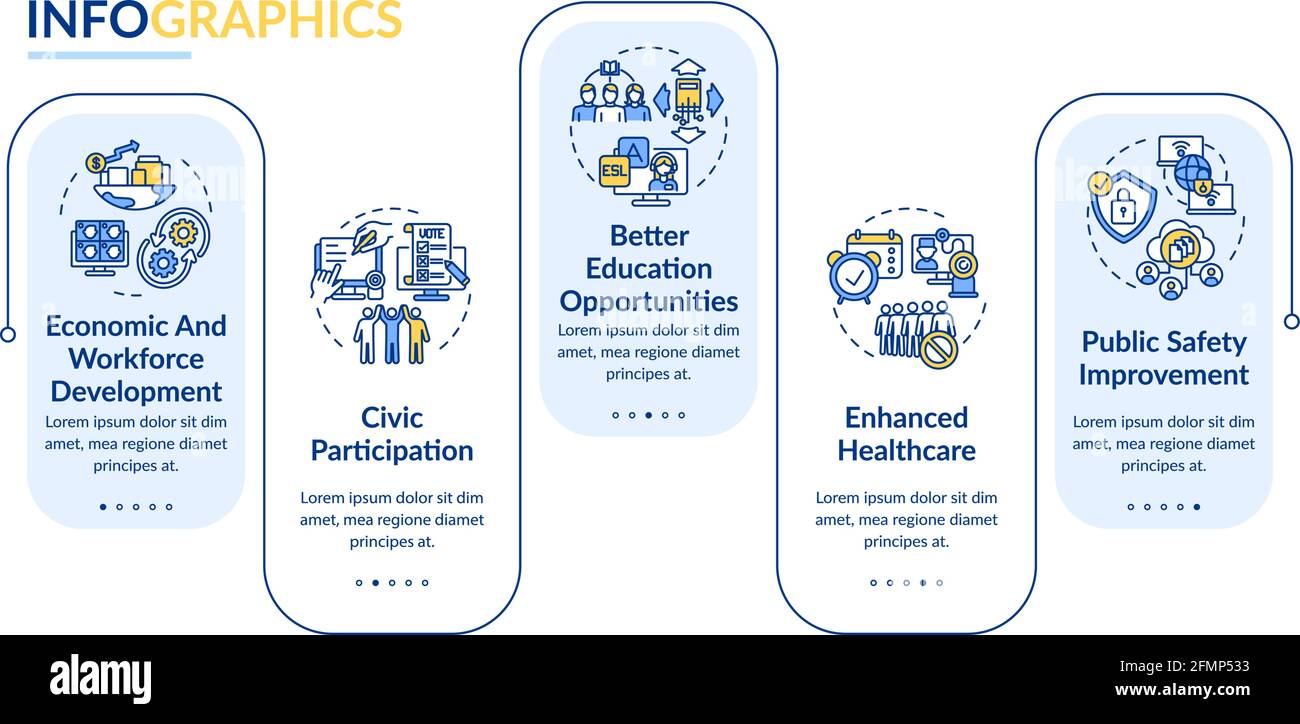 INFOGRAPHICS

Economic And Workforce Development
Lorem ipsum dolor sit dim amet, mea regione diamet principes at.

VOTE

Civic Participation
Lorem ipsum dolor sit dim amet, mea regione diamet principes at.

ESL

Better Education Opportunities
Lorem ipsum dolor sit dim amet, mea regione diamet principes at.

Enhanced Healthcare
Lorem ipsum dolor sit dim amet, mea regione diamet principes at.

Public Safety Improvement
Lorem ipsum dolor sit dim amet, mea regione diamet principes at.

alamy

Image ID: 2FMP533
www.alamy.com